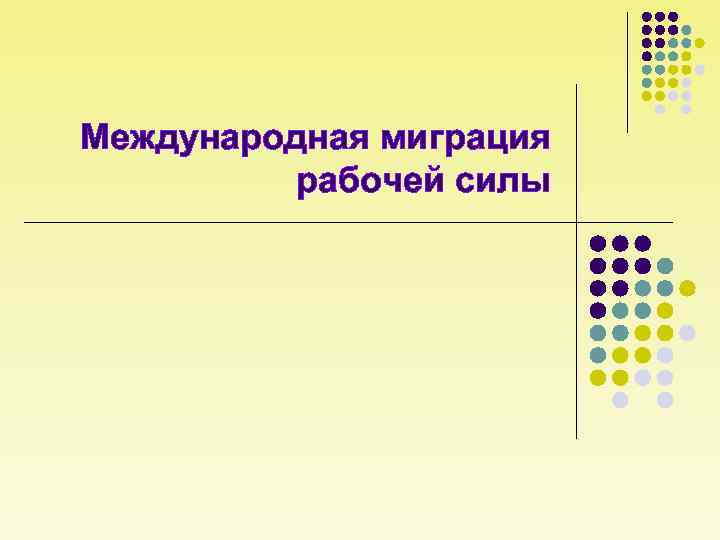 Международная миграция рабочей силы